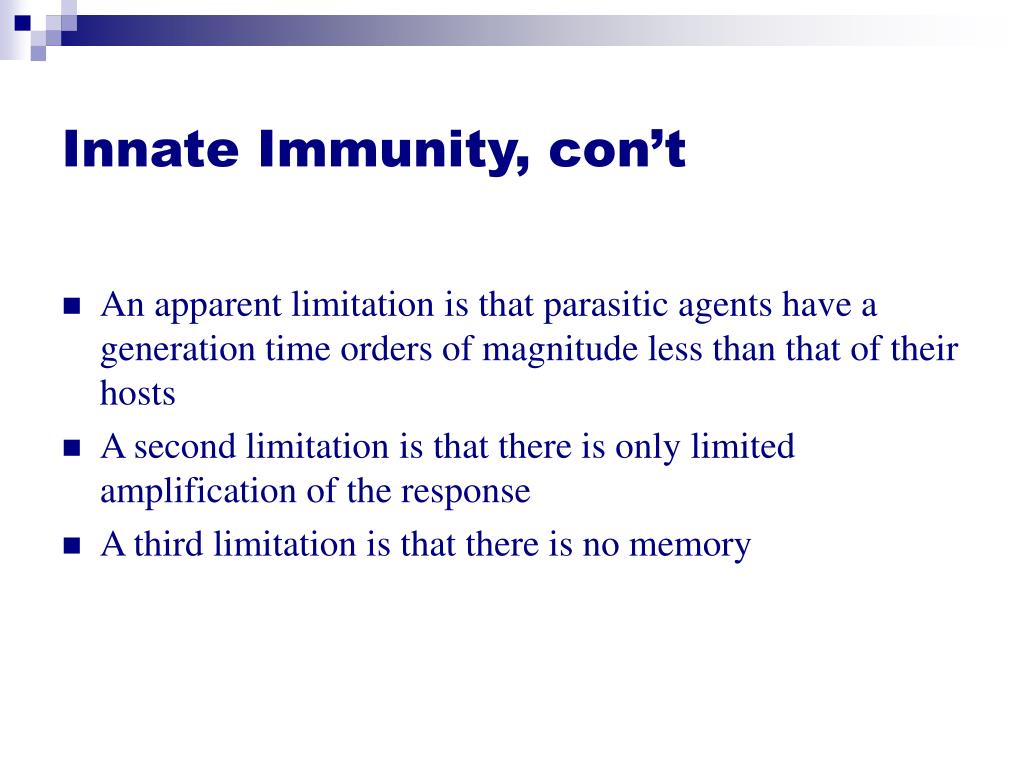 Innate Immunity, con’t

- An apparent limitation is that parasitic agents have a generation time orders of magnitude less than that of their hosts
- A second limitation is that there is only limited amplification of the response
- A third limitation is that there is no memory